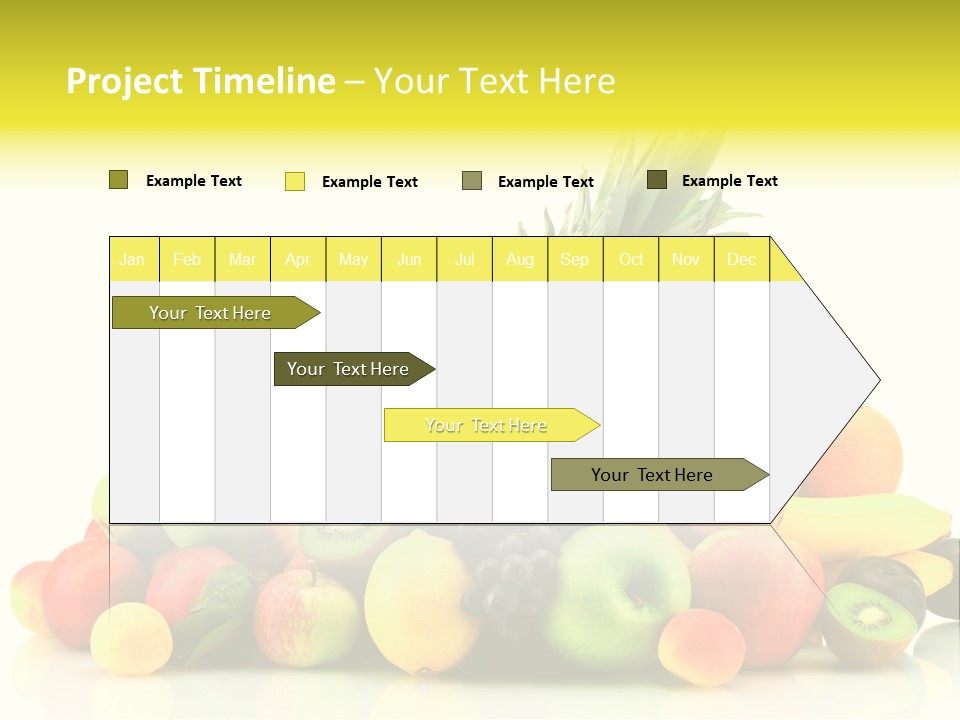 Project Timeline – Your Text Here

Example Text
Example Text
Example Text
Example Text

| Jan | Feb | Mar | Apr | May | Jun | Jul | Aug | Sep | Oct | Nov | Dec |
|---|---|---|---|---|---|---|---|---|---|---|---|

Your Text Here
Your Text Here
Your Text Here
Your Text Here